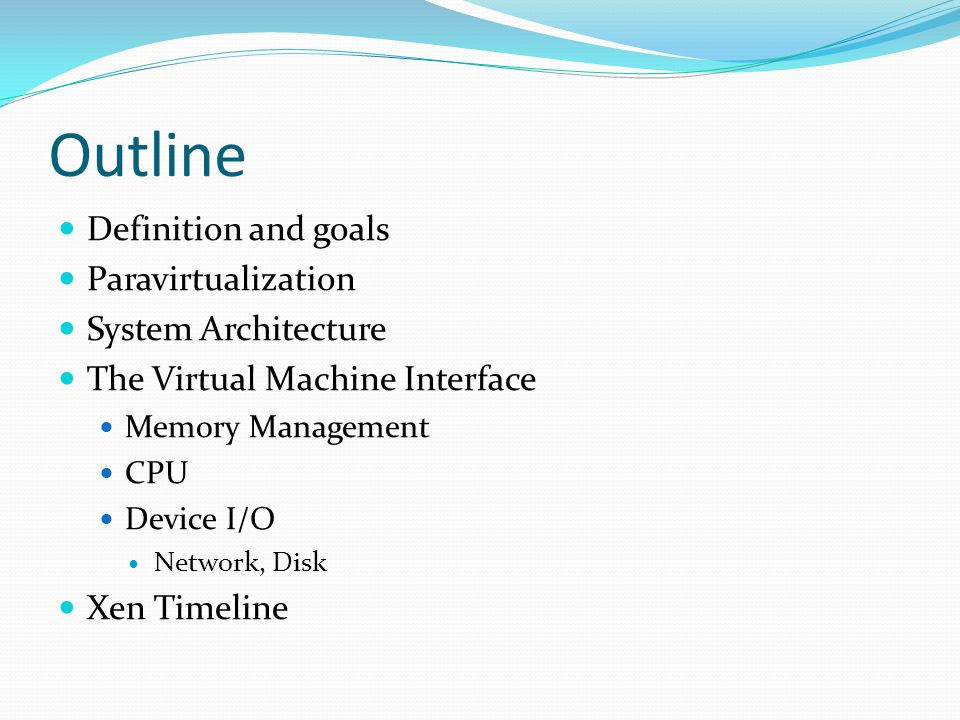 Outline

- Definition and goals
- Paravirtualization
- System Architecture
- The Virtual Machine Interface
  - Memory Management
  - CPU
  - Device I/O
    - Network, Disk
- Xen Timeline